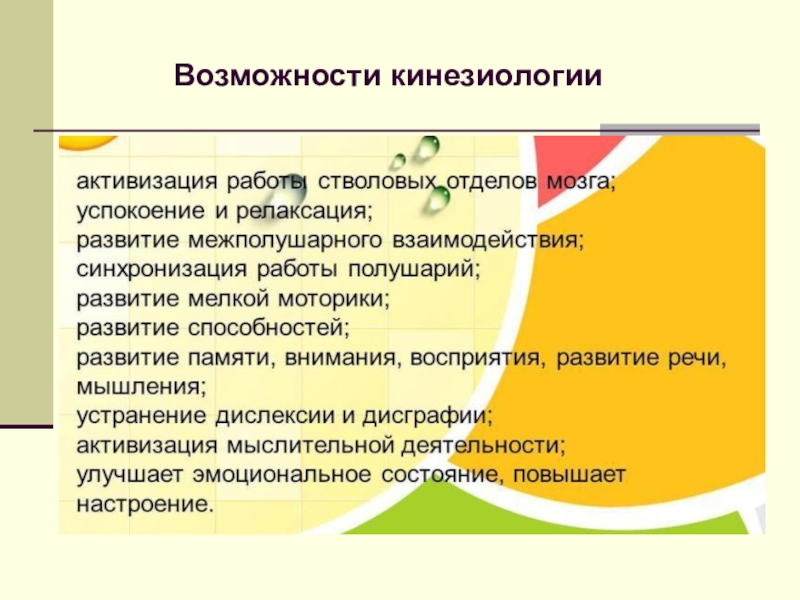 Возможности кинезиологии

активизация работы стволовых отделов мозга;
успокоение и релаксация;
развитие межполушарного взаимодействия;
синхронизация работы полушарий;
развитие мелкой моторики;
развитие способностей;
развитие памяти, внимания, восприятия, развитие речи, мышления;
устранение дислексии и дисграфии;
активизация мыслительной деятельности;
улучшает эмоциональное состояние, повышает настроение.